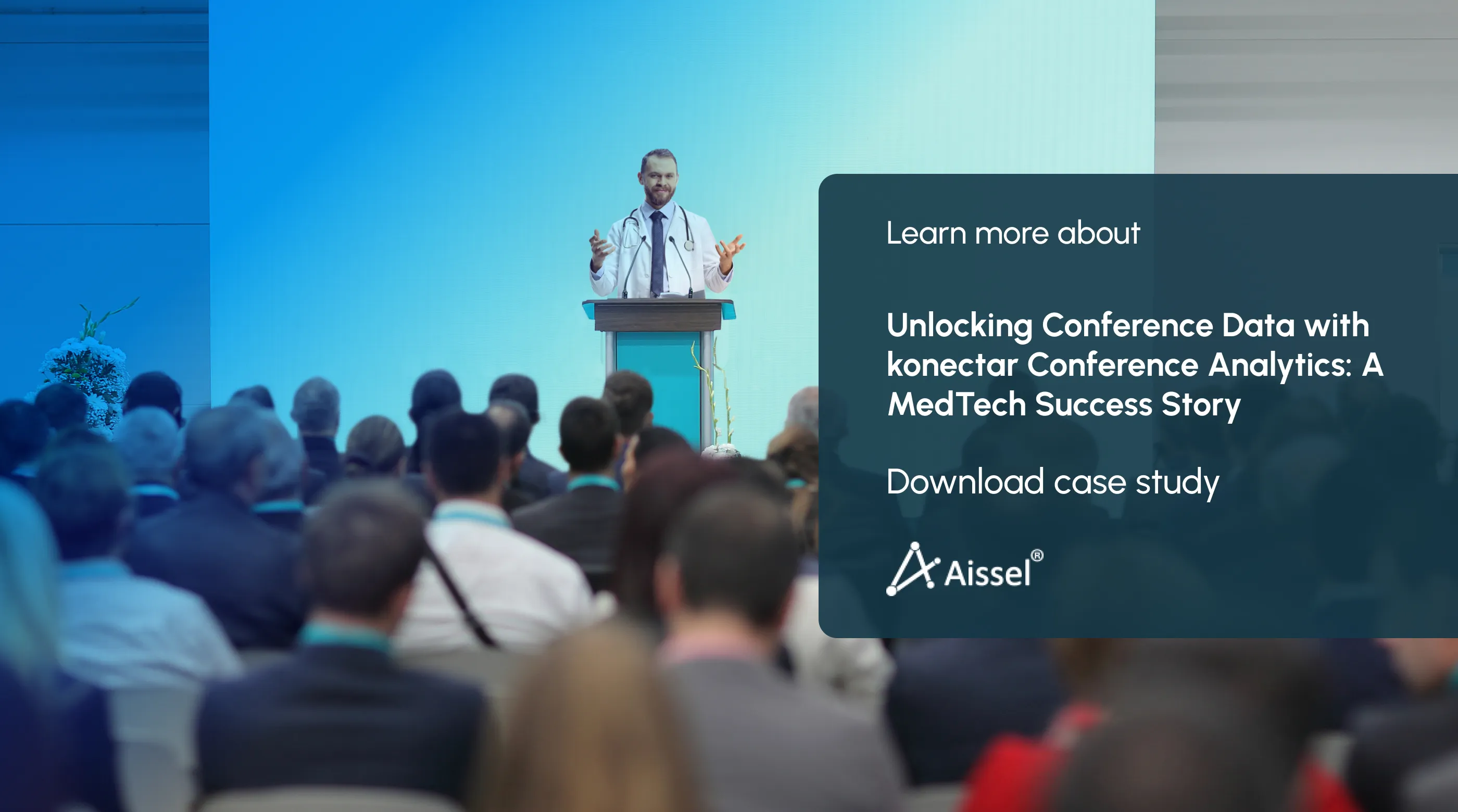 Learn more about

Unlocking Conference Data with konectar Conference Analytics: A MedTech Success Story

Download case study

Aissel®